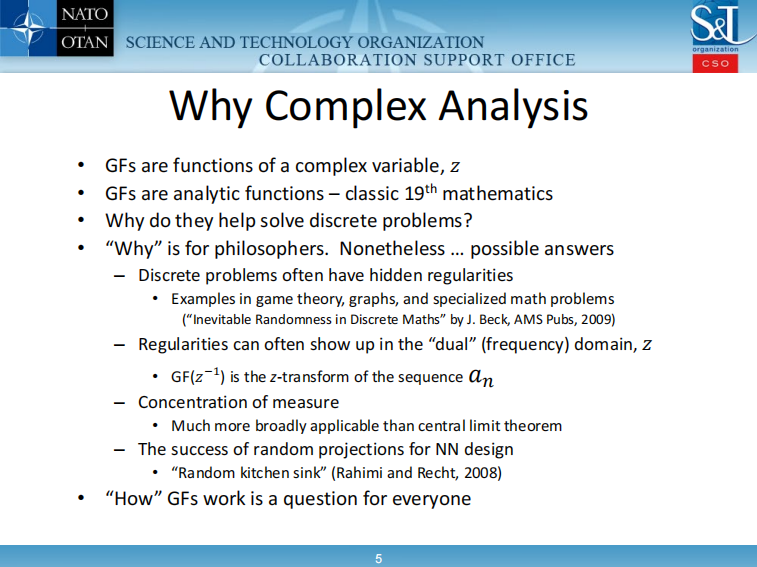 NATO
OTAN
SCIENCE AND TECHNOLOGY ORGANIZATION
COLLABORATION SUPPORT OFFICE
S&T
organization
CSO

Why Complex Analysis

• GFs are functions of a complex variable, $z$
• GFs are analytic functions – classic 19$^{th}$ mathematics
• Why do they help solve discrete problems?
• "Why" is for philosophers. Nonetheless … possible answers
– Discrete problems often have hidden regularities
• Examples in game theory, graphs, and specialized math problems ("Inevitable Randomness in Discrete Maths" by J. Beck, AMS Pubs, 2009)
– Regularities can often show up in the "dual" (frequency) domain, $z$
• GF($z^{-1}$) is the $z$-transform of the sequence $a_n$
– Concentration of measure
• Much more broadly applicable than central limit theorem
– The success of random projections for NN design
• "Random kitchen sink" (Rahimi and Recht, 2008)
• "How" GFs work is a question for everyone

5